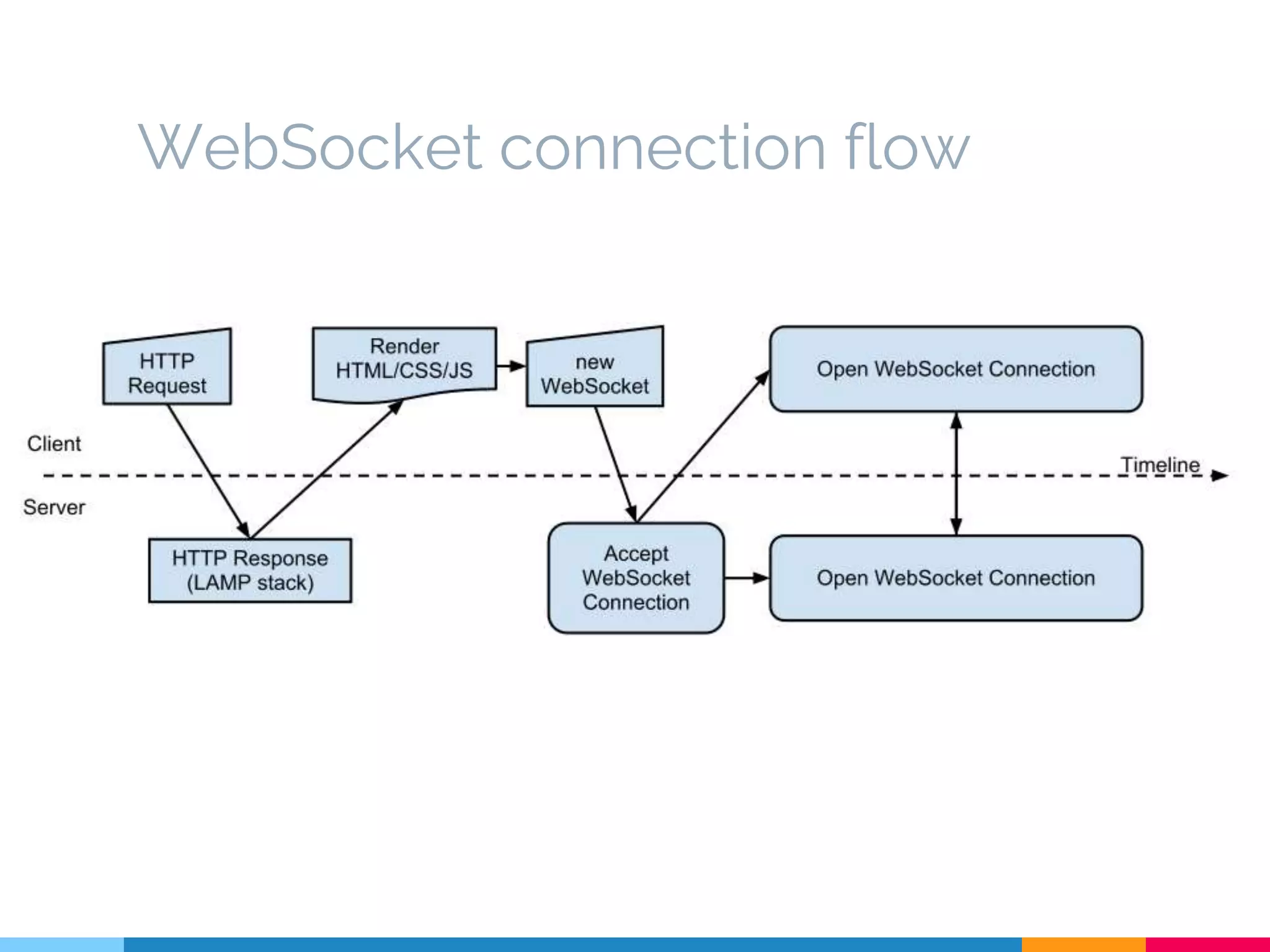 WebSocket connection flow

HTTP Request

Render HTML/CSS/JS

new WebSocket

Open WebSocket Connection

Client

Timeline

Server

HTTP Response (LAMP stack)

Accept WebSocket Connection

Open WebSocket Connection